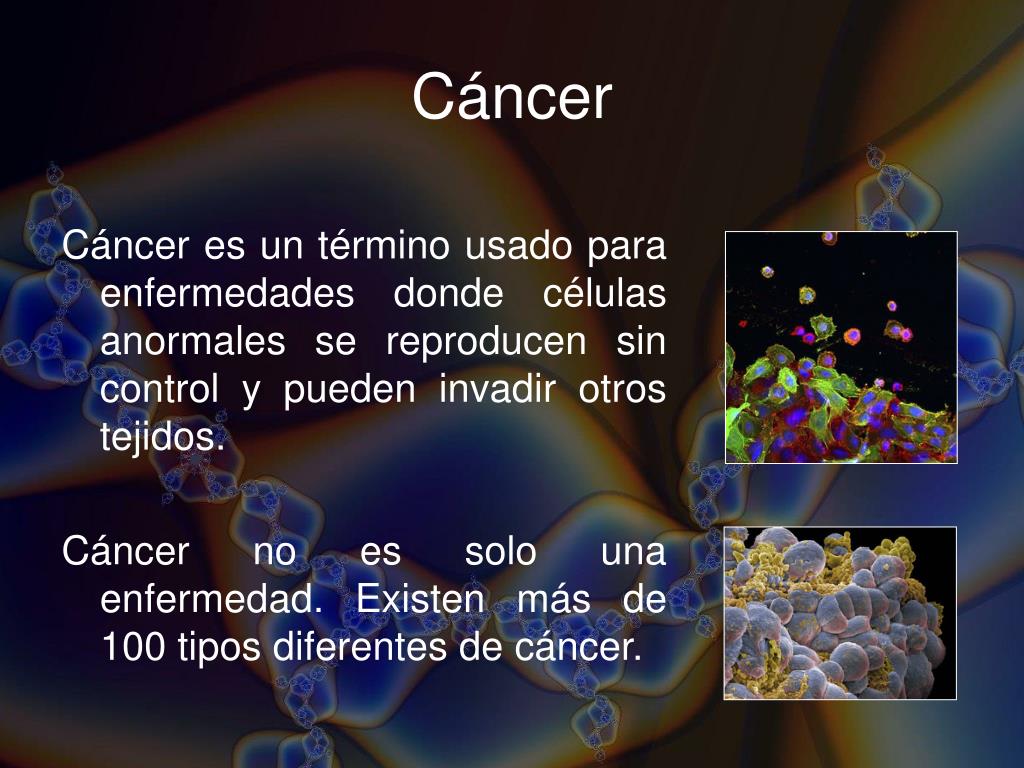 Cáncer

Cáncer es un término usado para enfermedades donde células anormales se reproducen sin control y pueden invadir otros tejidos.

Cáncer no es solo una enfermedad. Existen más de 100 tipos diferentes de cáncer.